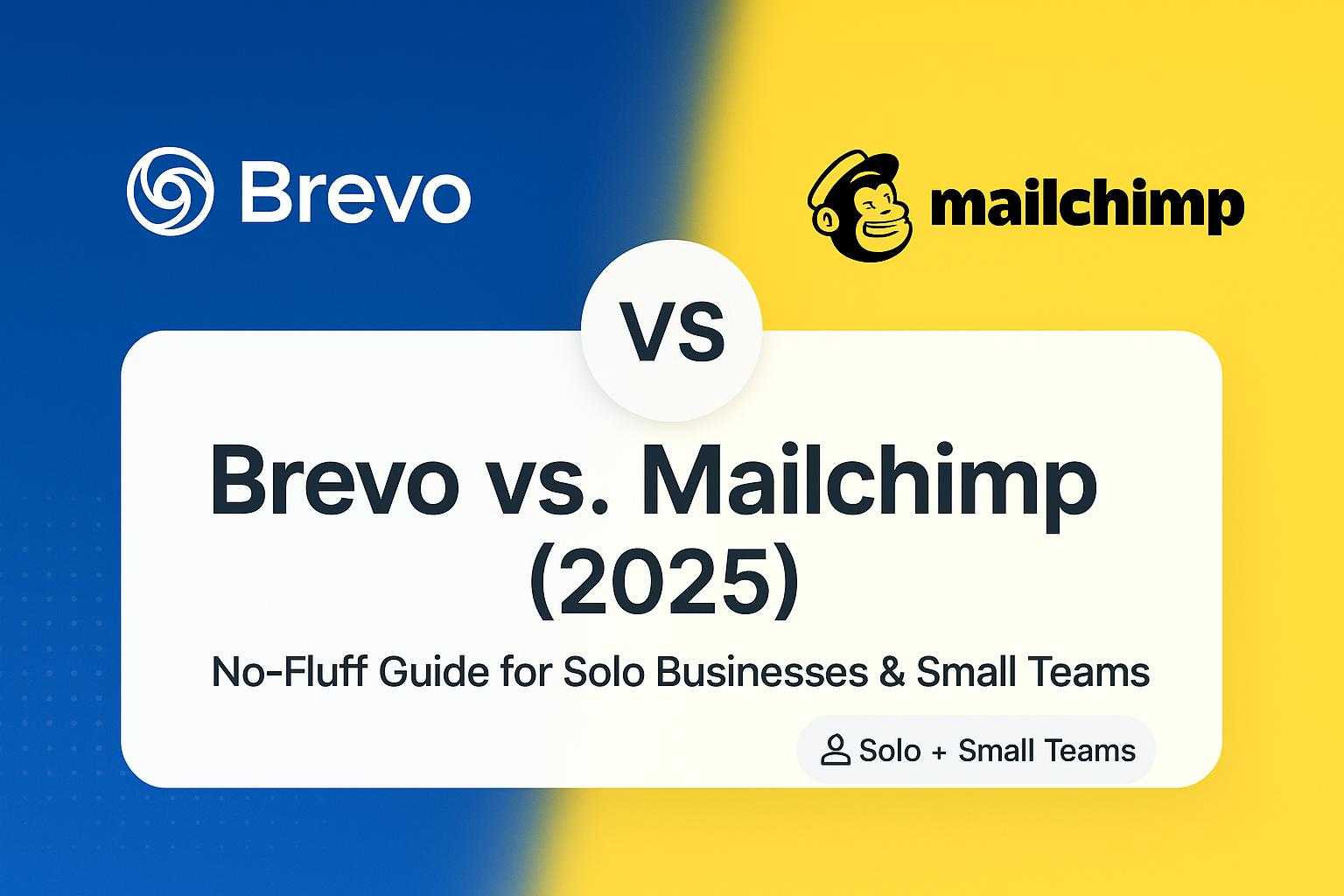 Brevo

mailchimp

VS

Brevo vs. Mailchimp (2025)

No-Fluff Guide for Solo Businesses & Small Teams

Solo + Small Teams